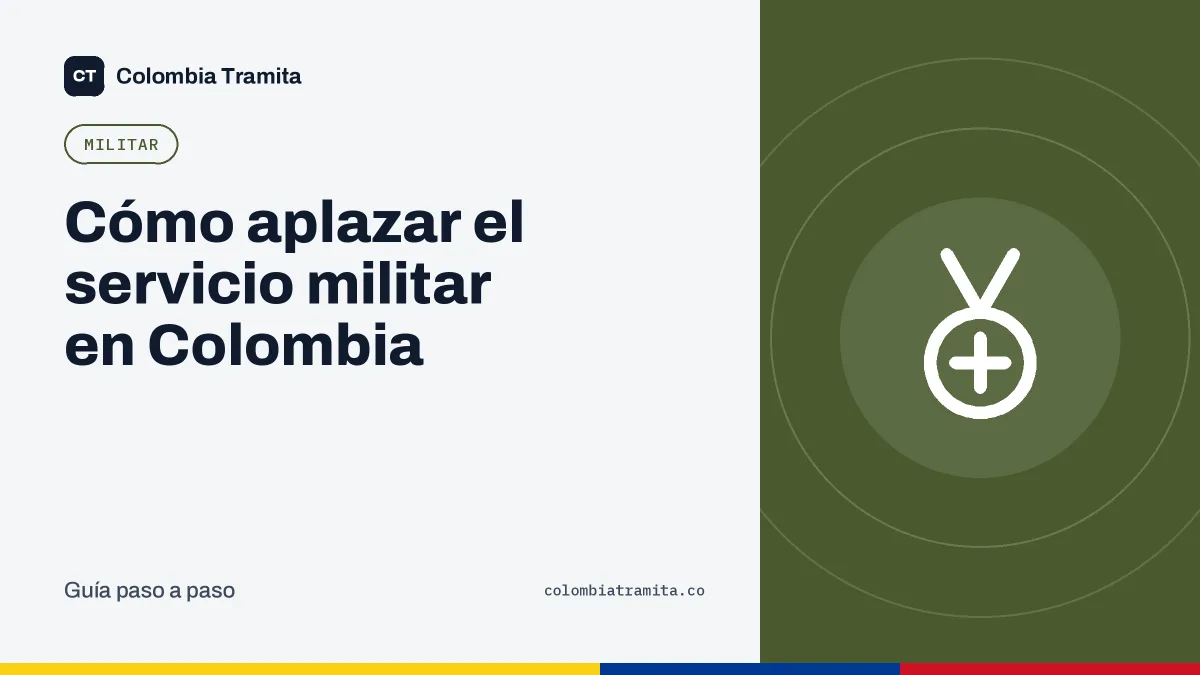 CT Colombia Tramita

MILITAR

Cómo aplazar el servicio militar en Colombia

Guía paso a paso

colombiatramita.co